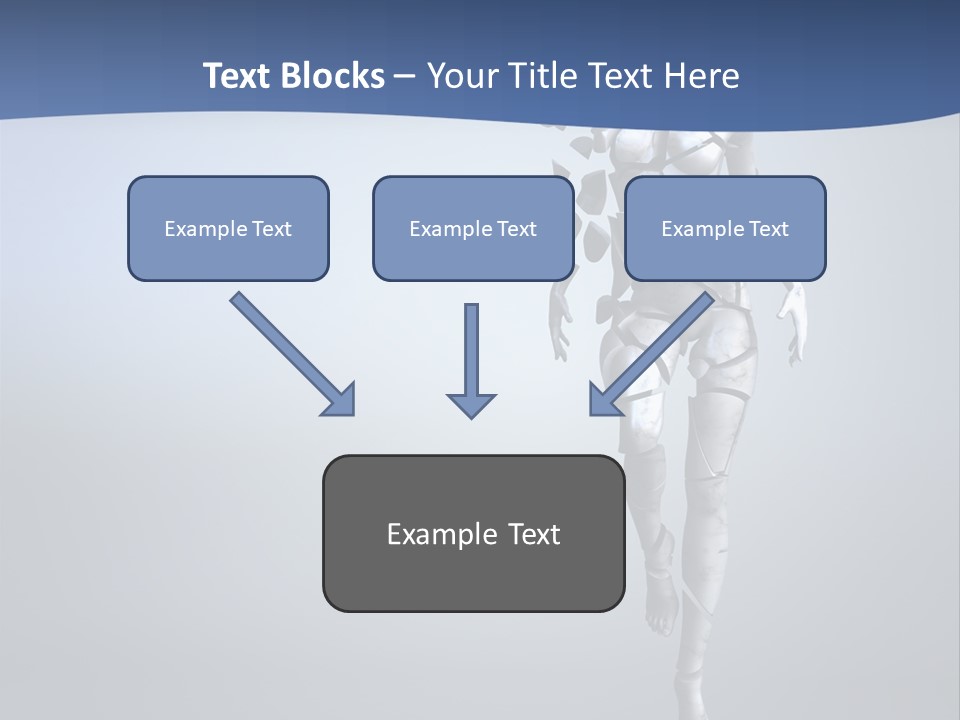 Text Blocks – Your Title Text Here

Example Text

Example Text

Example Text

Example Text